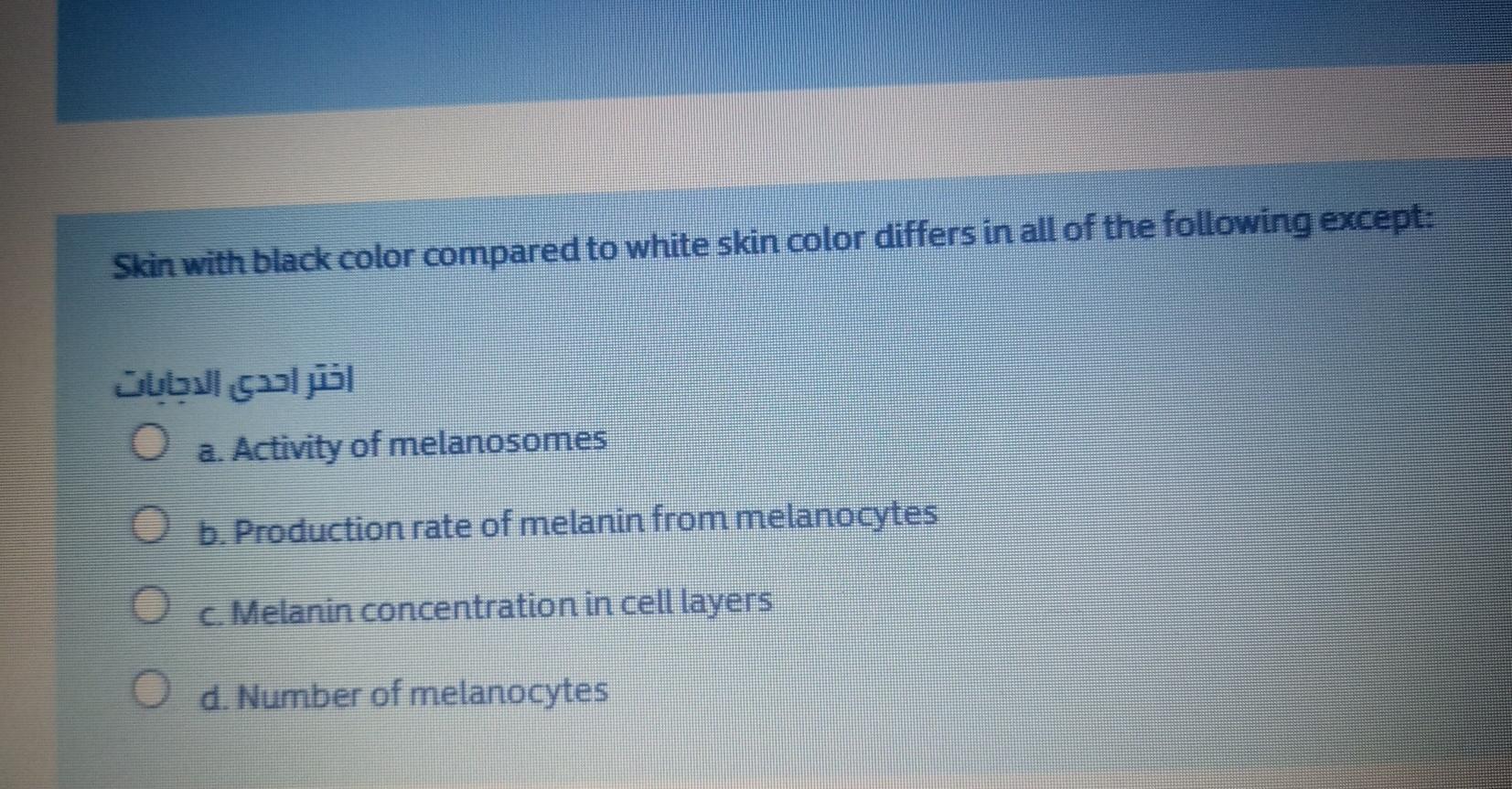 Skin with black color compared to white skin color differs in all of the following except:

اختر احدى الاجابات

a. Activity of melanosomes

b. Production rate of melanin from melanocytes

c. Melanin concentration in cell layers

d. Number of melanocytes